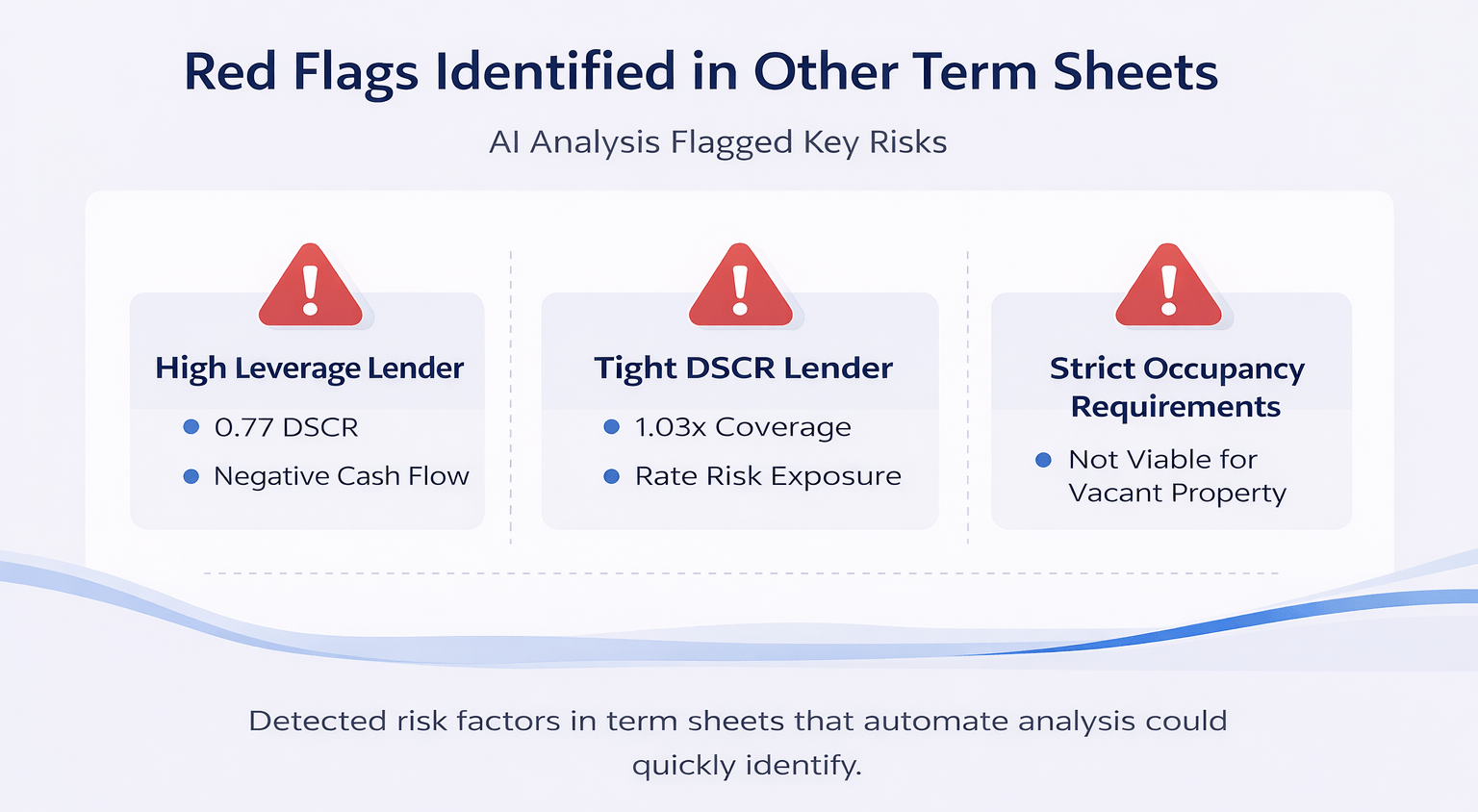 Red Flags Identified in Other Term Sheets

AI Analysis Flagged Key Risks

High Leverage Lender

- 0.77 DSCR
- Negative Cash Flow

Tight DSCR Lender

- 1.03x Coverage
- Rate Risk Exposure

Strict Occupancy Requirements

- Not Viable for Vacant Property

Detected risk factors in term sheets that automate analysis could quickly identify.